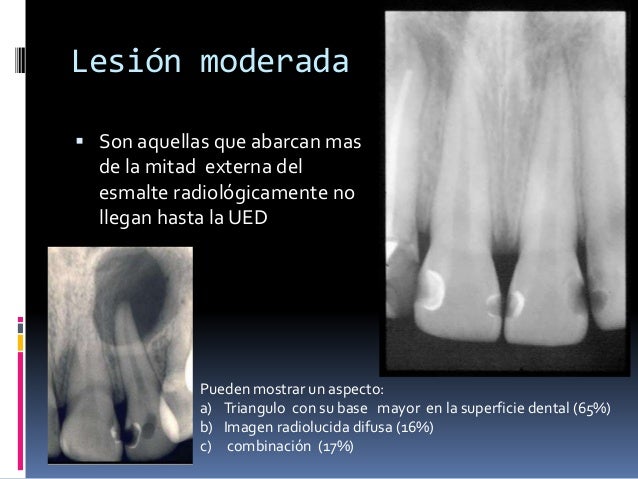 Lesión moderada

▪ Son aquellas que abarcan mas de la mitad externa del esmalte radiológicamente no llegan hasta la UED

Pueden mostrar un aspecto:
a) Triangulo con su base mayor en la superficie dental (65%)
b) Imagen radiolucida difusa (16%)
c) combinación (17%)